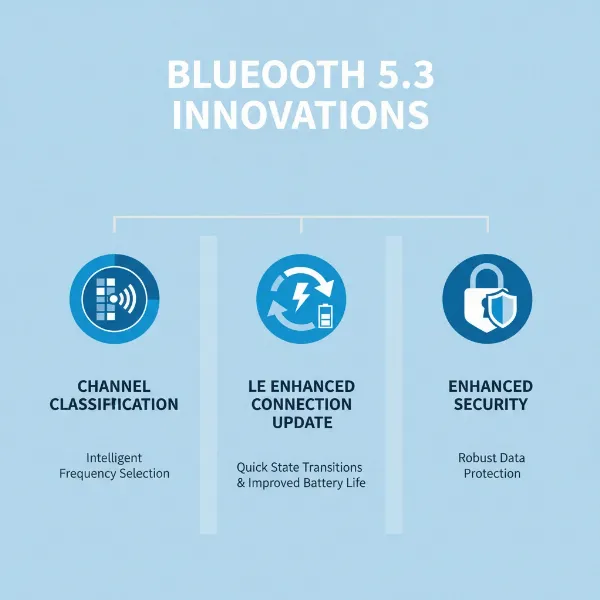 BLUEOOTH 5.3 INNOVATIONS

CHANNEL CLASSIFICATION

Intelligent Frequency Selection

LE ENHANCED CONNECTION UPDATE

Quick State Transitions & Improved Battery Life

ENHANCED SECURITY

Robust Data Protection